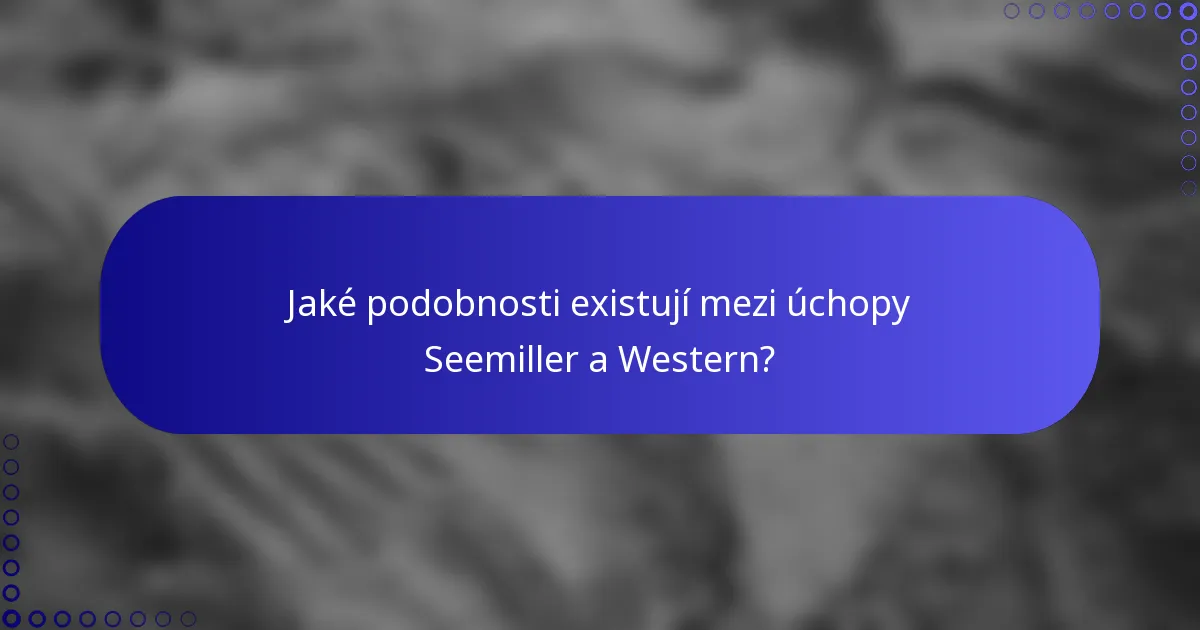 Jaké podobnosti existují mezi úchopy Seemiller a Western?